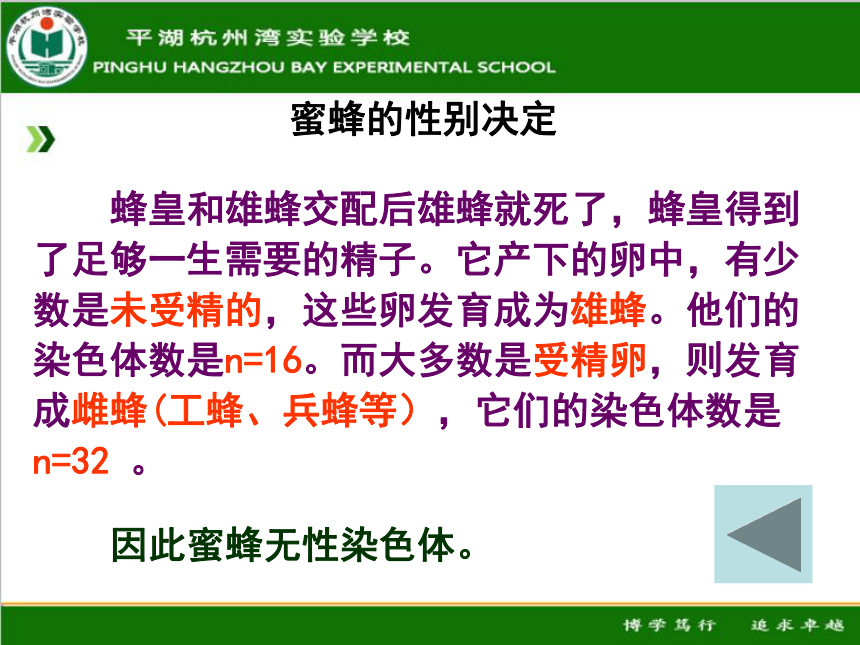 平湖杭州湾实验学校
PINGHU HANGZHOU BAY EXPERIMENTAL SCHOOL

蜜蜂的性别决定

蜂皇和雄蜂交配后雄蜂就死了，蜂皇得到了足够一生需要的精子。它产下的卵中，有少数是未受精的，这些卵发育成为雄蜂。他们的染色体数是n=16。而大多数是受精卵，则发育成雌蜂(工蜂、兵蜂等），它们的染色体数是n=32 。

因此蜜蜂无性染色体。

博学笃行　追求卓越